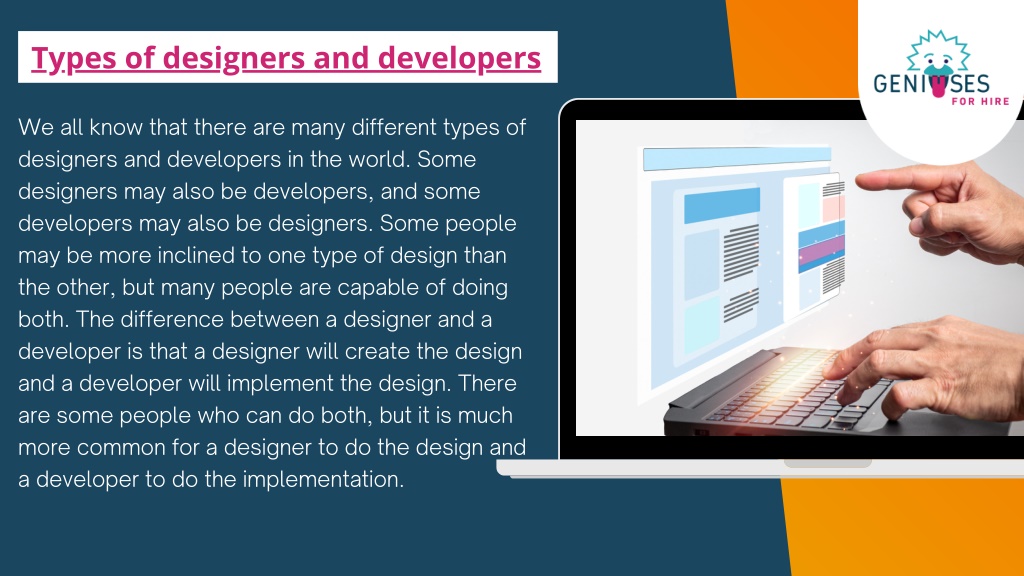 Types of designers and developers

We all know that there are many different types of designers and developers in the world. Some designers may also be developers, and some developers may also be designers. Some people may be more inclined to one type of design than the other, but many people are capable of doing both. The difference between a designer and a developer is that a designer will create the design and a developer will implement the design. There are some people who can do both, but it is much more common for a designer to do the design and a developer to do the implementation.

GENIUSES FOR HIRE